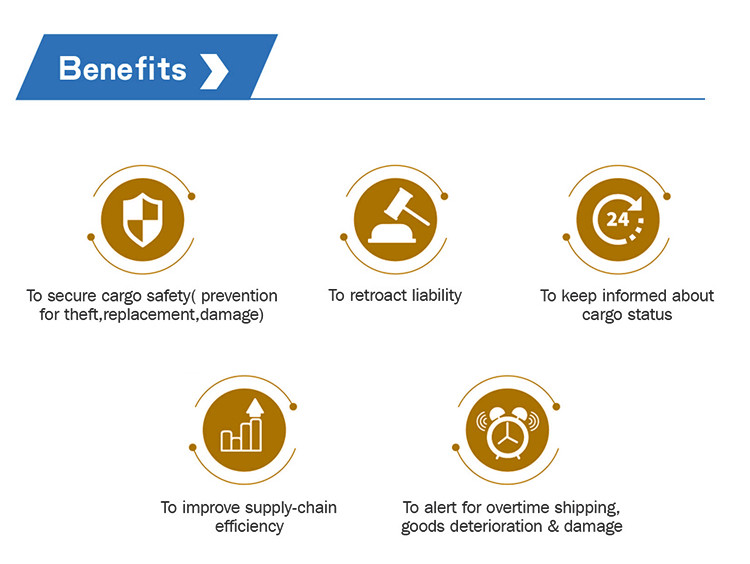 Benefits

24

To secure cargo safety( prevention for theft,replacement,damage)

To retroact liability

To keep informed about cargo status

To improve supply-chain efficiency

To alert for overtime shipping, goods deterioration & damage